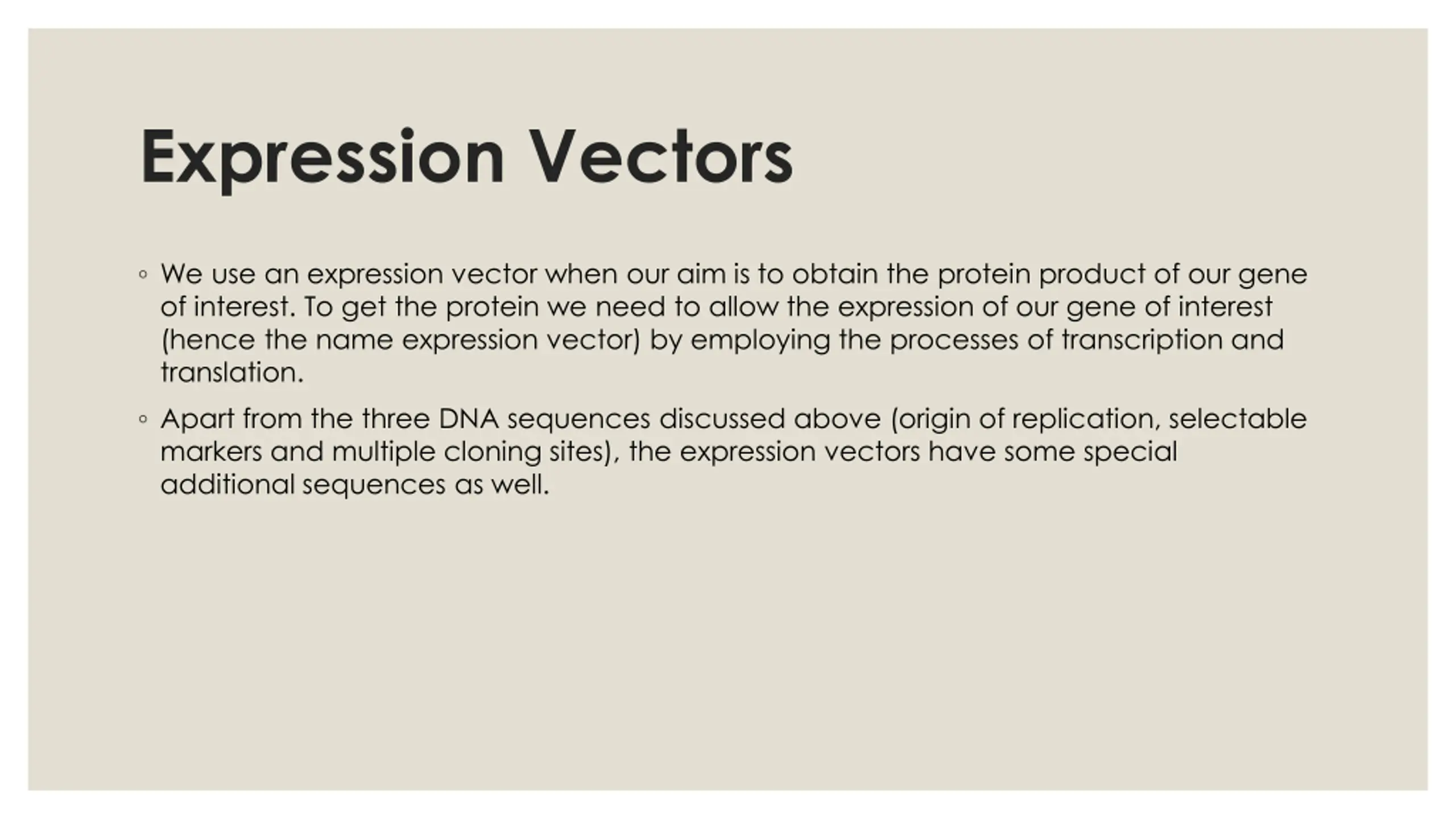 Expression Vectors

◦ We use an expression vector when our aim is to obtain the protein product of our gene of interest. To get the protein we need to allow the expression of our gene of interest (hence the name expression vector) by employing the processes of transcription and translation.

◦ Apart from the three DNA sequences discussed above (origin of replication, selectable markers and multiple cloning sites), the expression vectors have some special additional sequences as well.